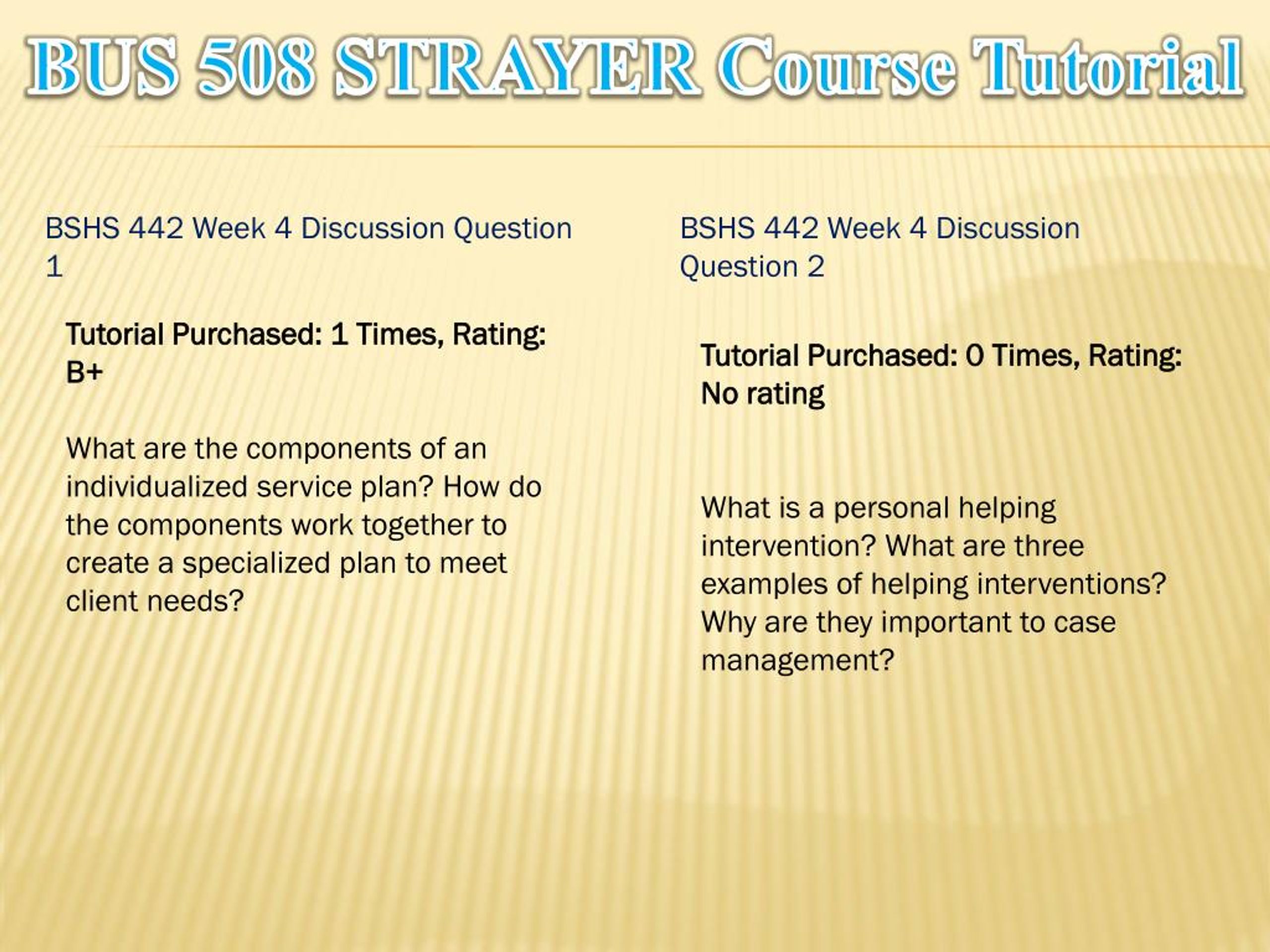 BUS 508 STRAYER Course Tutorial

BSHS 442 Week 4 Discussion Question 1

Tutorial Purchased: 1 Times, Rating: B+

What are the components of an individualized service plan? How do the components work together to create a specialized plan to meet client needs?

BSHS 442 Week 4 Discussion Question 2

Tutorial Purchased: 0 Times, Rating: No rating

What is a personal helping intervention? What are three examples of helping interventions? Why are they important to case management?